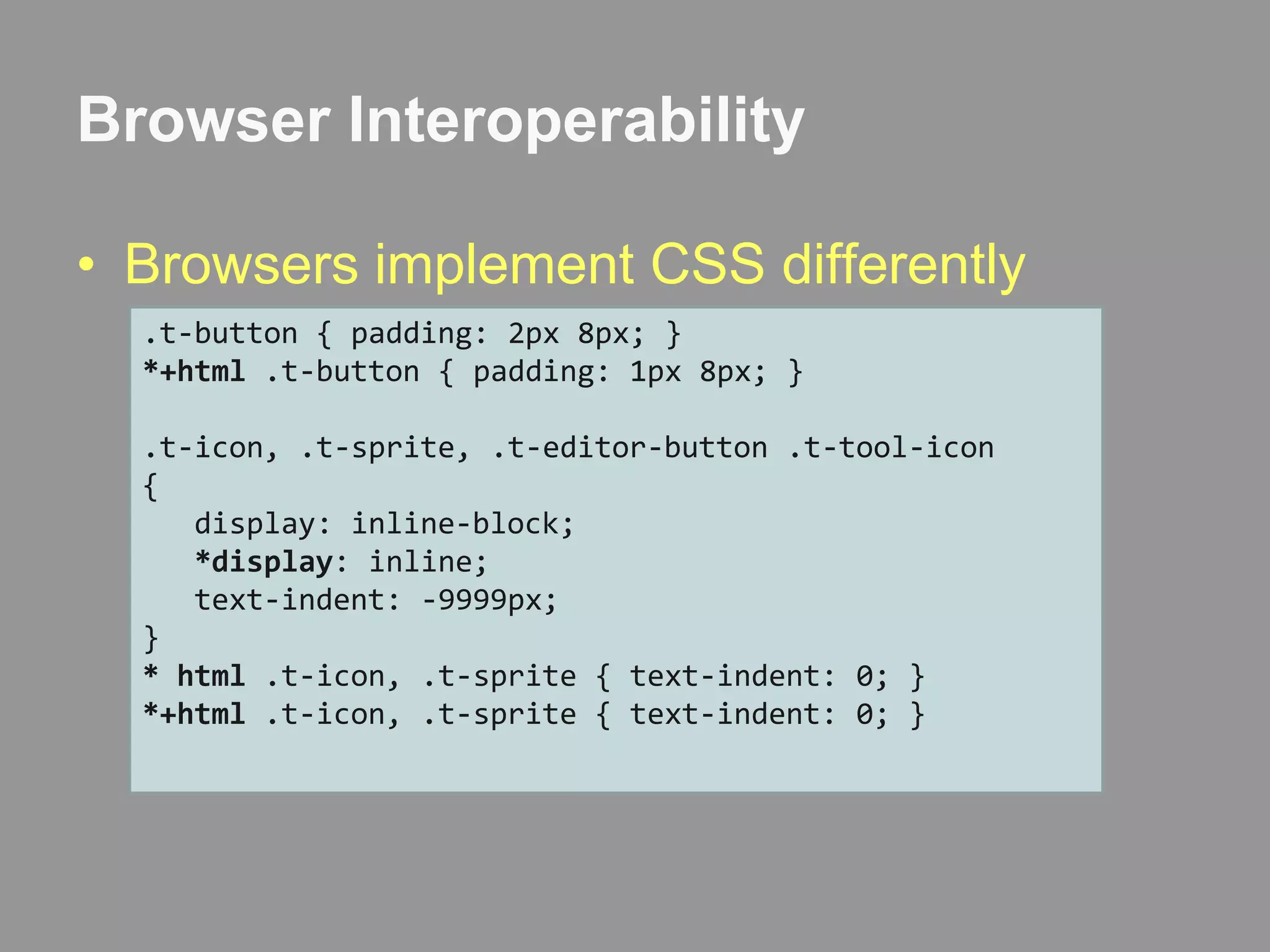 Browser Interoperability

• Browsers implement CSS differently

.t-button { padding: 2px 8px; }
*+html .t-button { padding: 1px 8px; }

.t-icon, .t-sprite, .t-editor-button .t-tool-icon
{
   display: inline-block;
   *display: inline;
   text-indent: -9999px;
}
* html .t-icon, .t-sprite { text-indent: 0; }
*+html .t-icon, .t-sprite { text-indent: 0; }